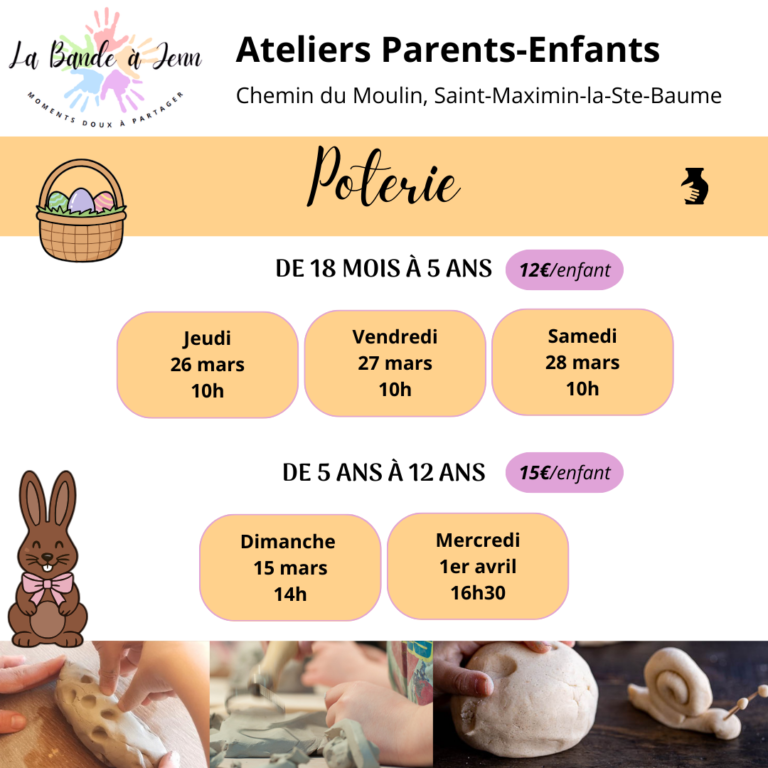 La Bande à Jenn
MOMENTS DOUX À PARTAGER

Ateliers Parents-Enfants
Chemin du Moulin, Saint-Maximin-la-Ste-Baume

Poterie

DE 18 MOIS À 5 ANS 12€/enfant

Jeudi
26 mars
10h

Vendredi
27 mars
10h

Samedi
28 mars
10h

DE 5 ANS À 12 ANS 15€/enfant

Dimanche
15 mars
14h

Mercredi
1er avril
16h30